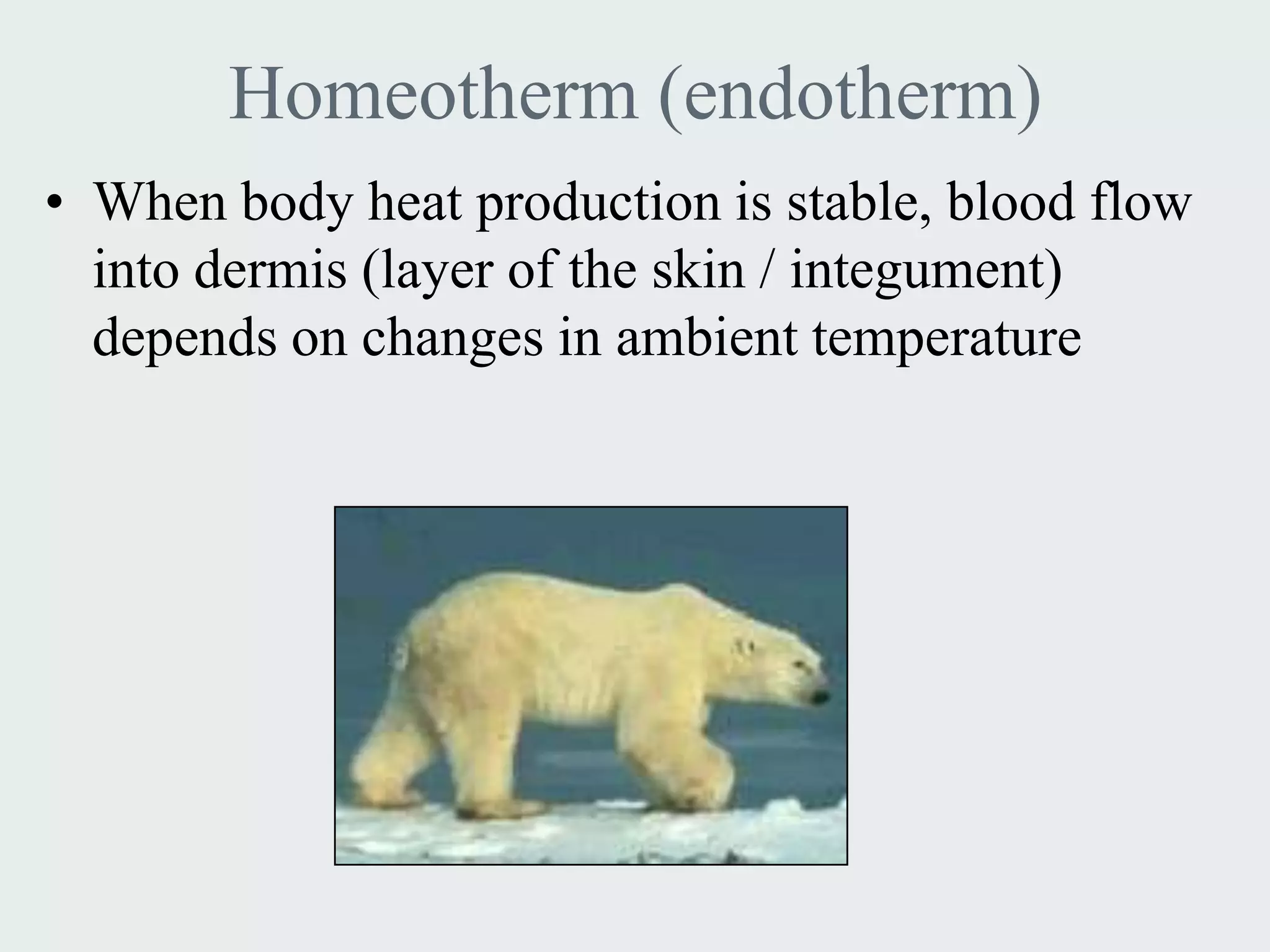 Homeotherm (endotherm)

• When body heat production is stable, blood flow into dermis (layer of the skin / integument) depends on changes in ambient temperature